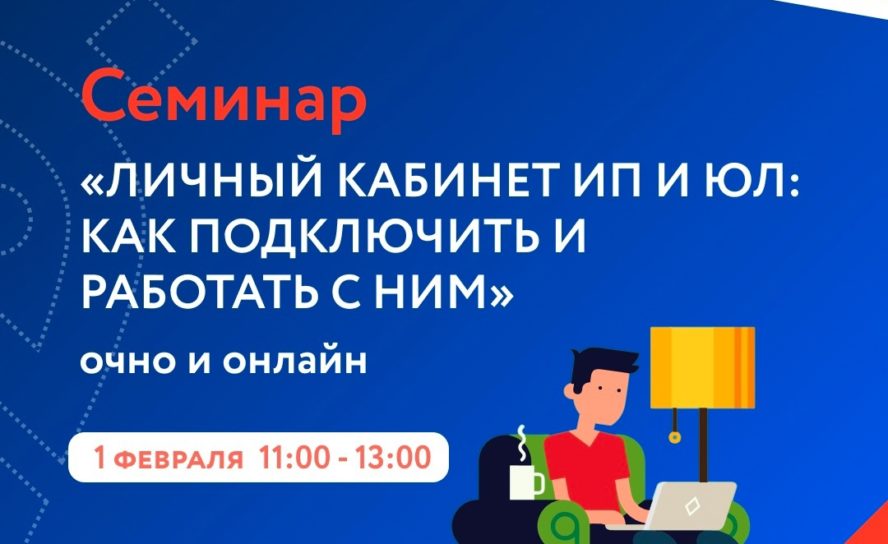 Семинар

«ЛИЧНЫЙ КАБИНЕТ ИП И ЮЛ: КАК ПОДКЛЮЧИТЬ И РАБОТАТЬ С НИМ»

очно и онлайн

1 ФЕВРАЛЯ 11:00 - 13:00